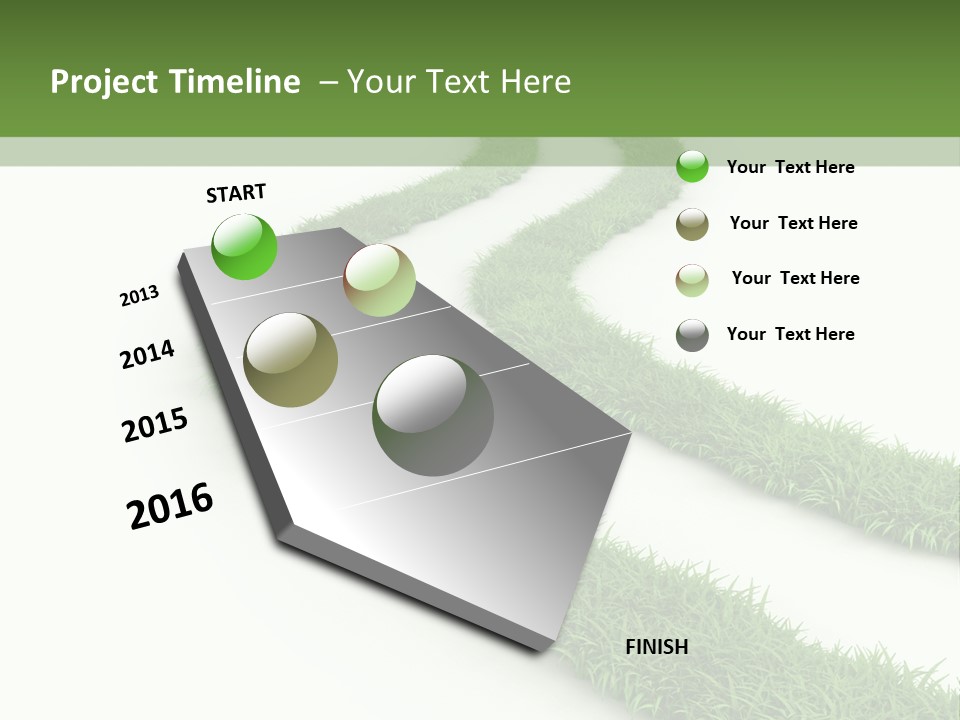 Project Timeline – Your Text Here

START

2013

2014

2015

2016

FINISH

Your Text Here

Your Text Here

Your Text Here

Your Text Here